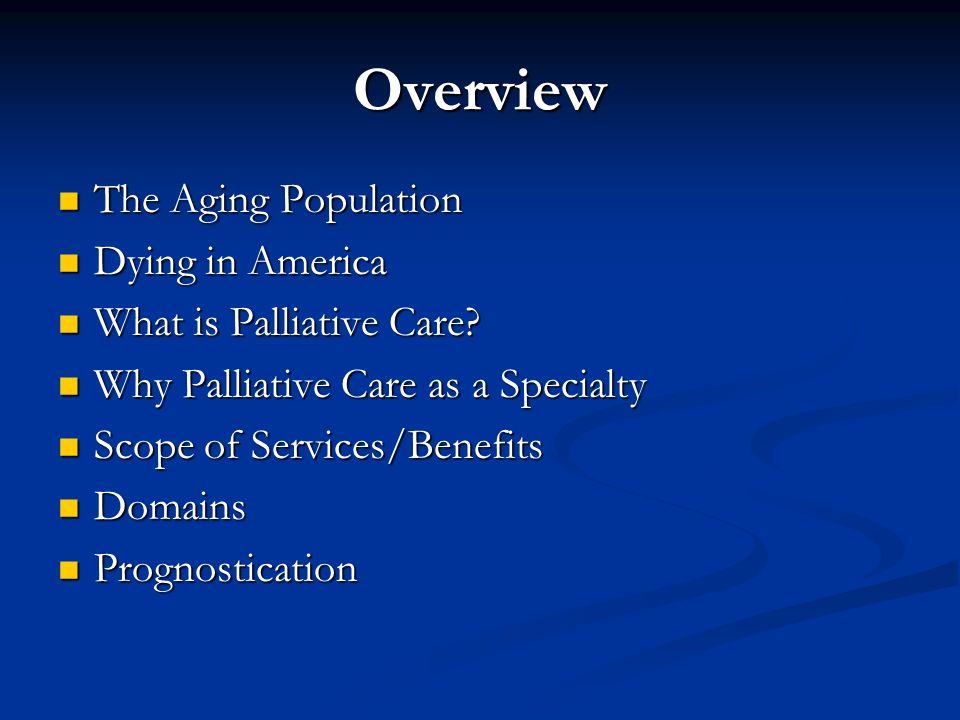 Overview

- The Aging Population
- Dying in America
- What is Palliative Care?
- Why Palliative Care as a Specialty
- Scope of Services/Benefits
- Domains
- Prognostication